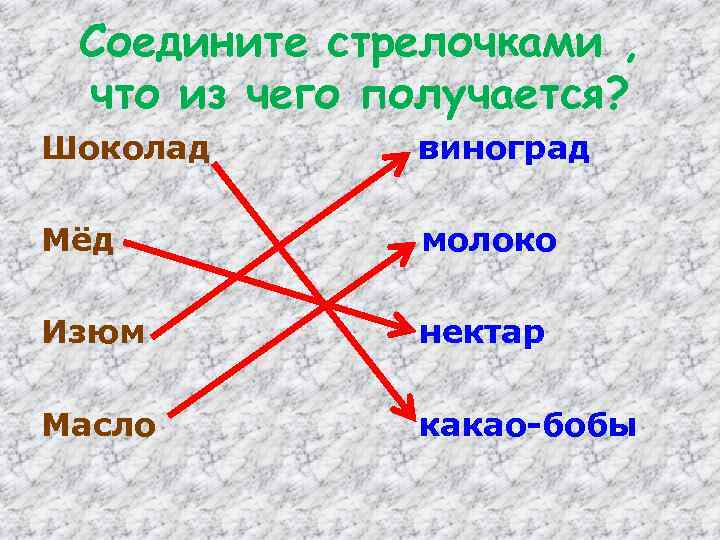 Соедините стрелочками , что из чего получается?

Шоколад
Мёд
Изюм
Масло

виноград
молоко
нектар
какао-бобы